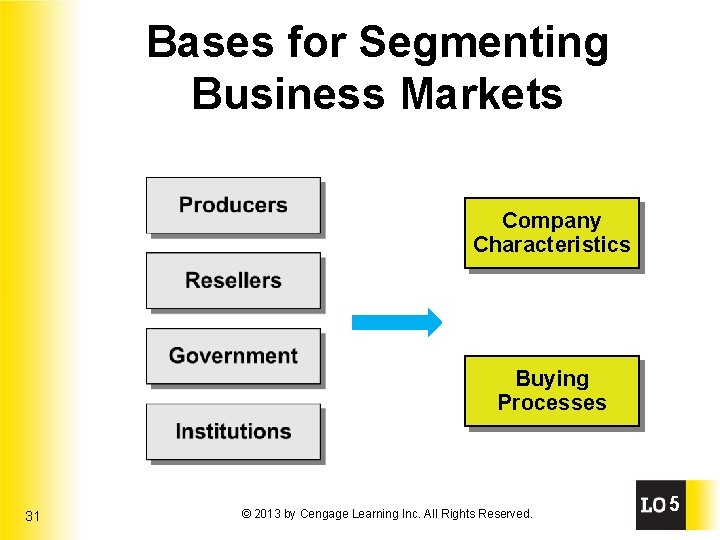 Bases for Segmenting Business Markets

Producers

Resellers

Government

Institutions

Company Characteristics

Buying Processes

31

© 2013 by Cengage Learning Inc. All Rights Reserved.

LO 5